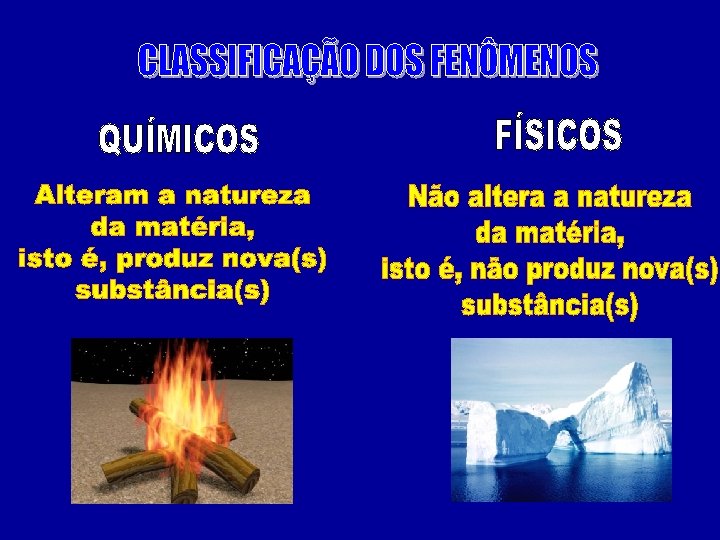 CLASSIFICAÇÃO DOS FENÔMENOS

QUÍMICOS

Alteram a natureza da matéria, isto é, produz nova(s) substância(s)

FÍSICOS

Não altera a natureza da matéria, Isto é, não produz nova(s) substância(s)